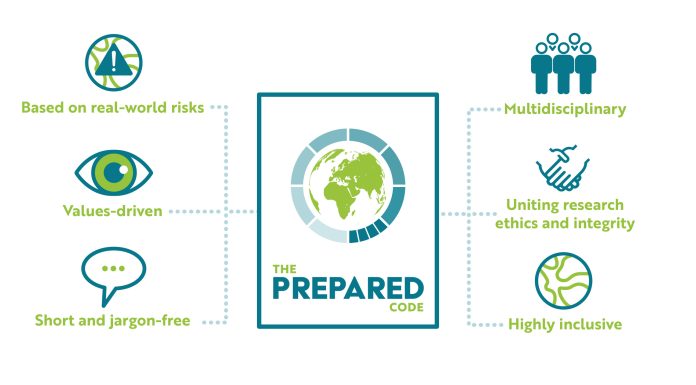 Based on real-world risks

Values-driven

Short and jargon-free

THE
PREPARED
CODE

Multidisciplinary

Uniting research ethics and integrity

Highly inclusive